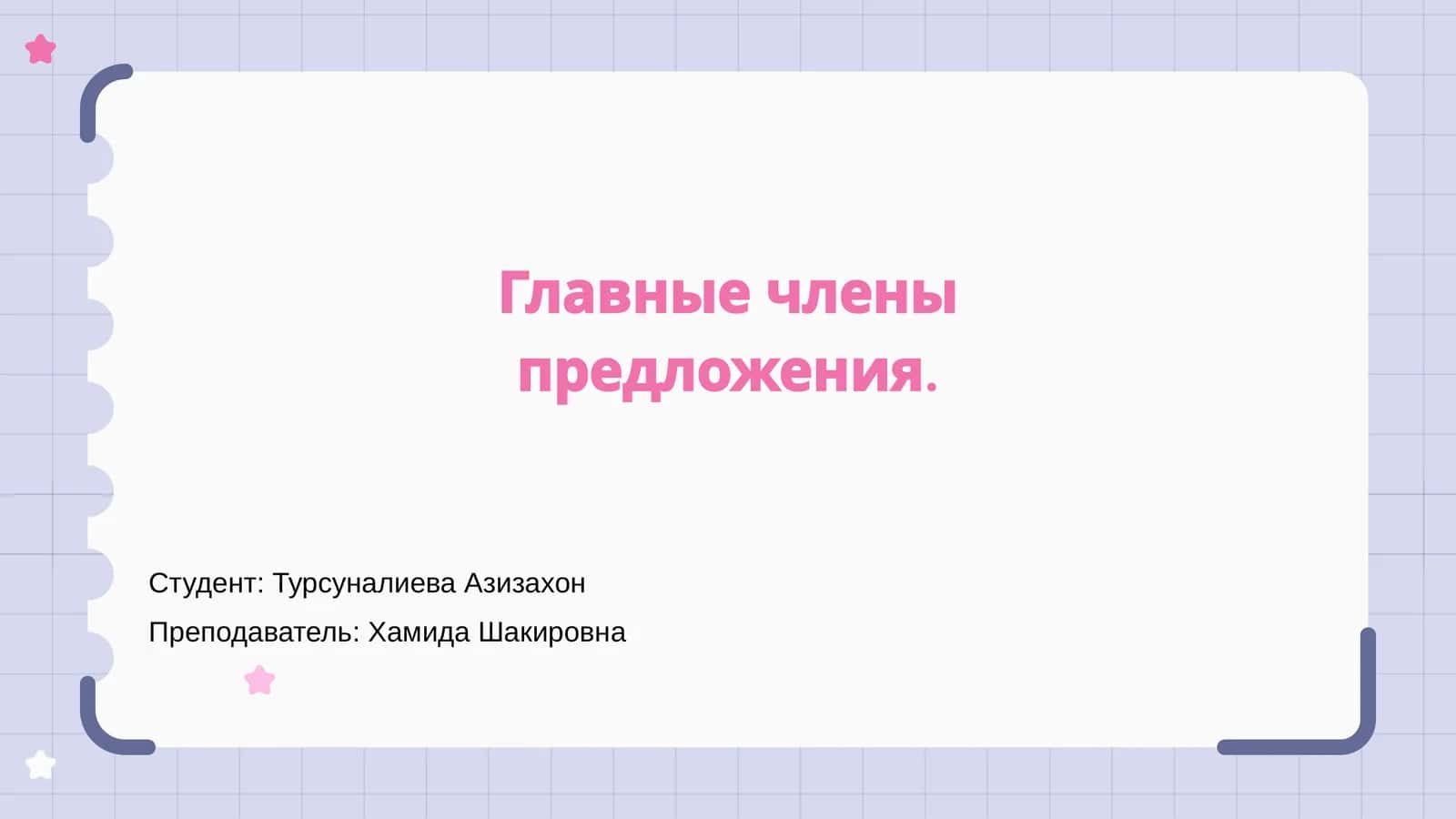 Главные члены предложения.

Студент: Турсуналиева Азизахон

Преподаватель: Хамида Шакировна